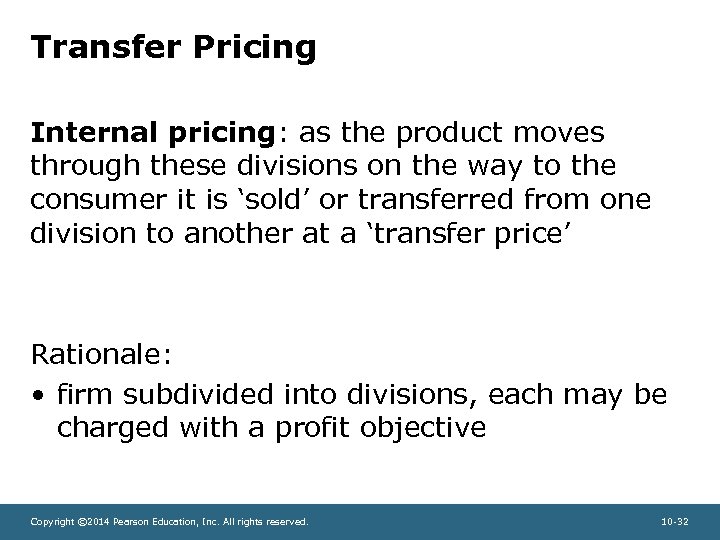 Transfer Pricing

Internal pricing: as the product moves through these divisions on the way to the consumer it is ‘sold’ or transferred from one division to another at a ‘transfer price’

Rationale:

• firm subdivided into divisions, each may be charged with a profit objective

Copyright ©2014 Pearson Education, Inc. All rights reserved.

10-32